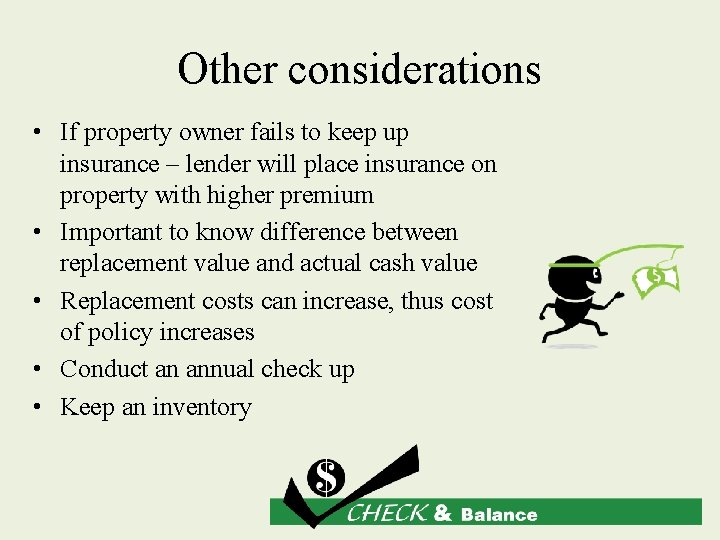 Other considerations

• If property owner fails to keep up insurance – lender will place insurance on property with higher premium
• Important to know difference between replacement value and actual cash value
• Replacement costs can increase, thus cost of policy increases
• Conduct an annual check up
• Keep an inventory

$

$ CHECK & Balance